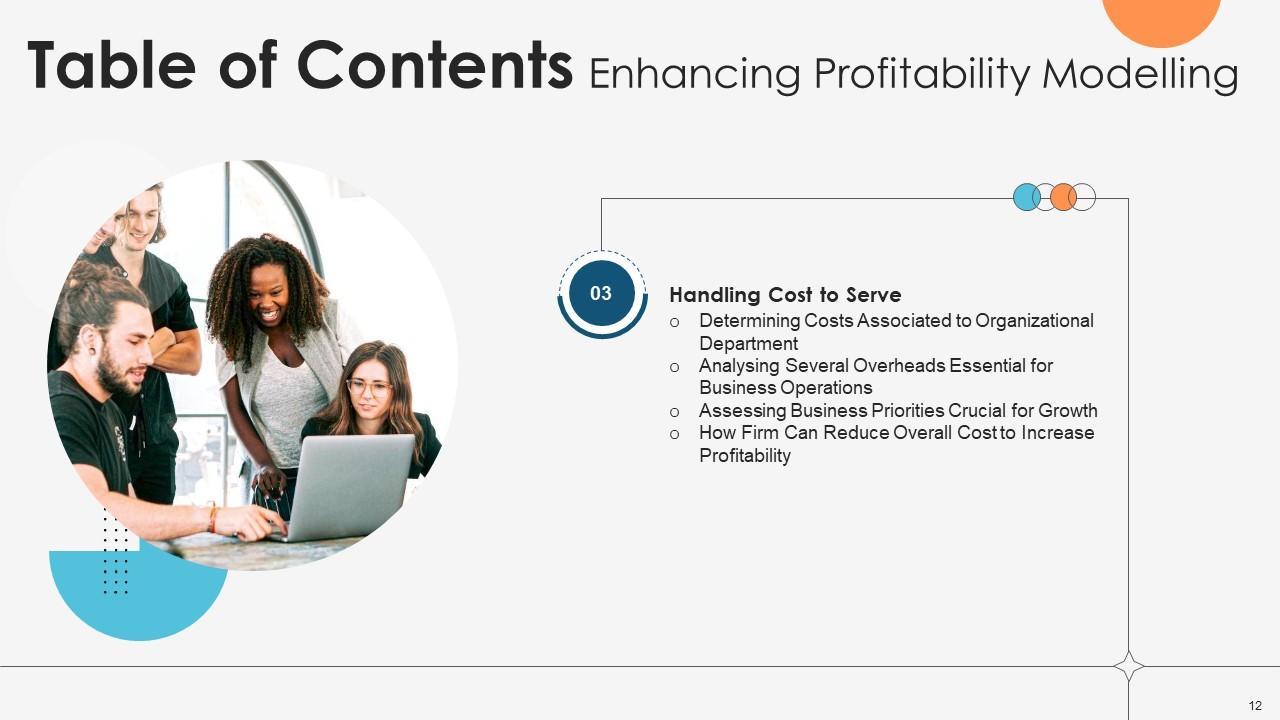 Table of Contents Enhancing Profitability Modelling

03

Handling Cost to Serve

o Determining Costs Associated to Organizational Department
o Analysing Several Overheads Essential for Business Operations
o Assessing Business Priorities Crucial for Growth
o How Firm Can Reduce Overall Cost to Increase Profitability

12